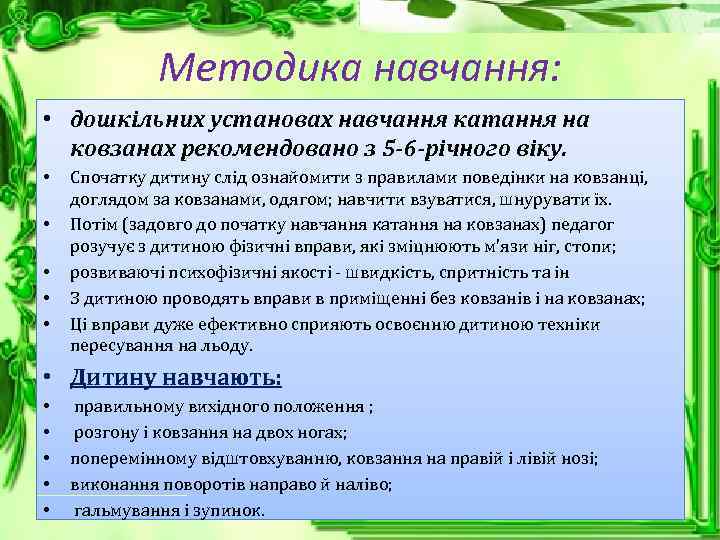 Методика навчання:

• дошкільних установах навчання катання на ковзанах рекомендовано з 5-6-річного віку.

• Спочатку дитину слід ознайомити з правилами поведінки на ковзанці, доглядом за ковзанами, одягом; навчити взуватися, шнурувати їх.

• Потім (задовго до початку навчання катання на ковзанах) педагог розучує з дитиною фізичні вправи, які зміцнюють м'язи ніг, стопи;

• розвиваючі психофізичні якості - швидкість, спритність та ін

• З дитиною проводять вправи в приміщенні без ковзанів і на ковзанах;

• Ці вправи дуже ефективно сприяють освоєнню дитиною техніки пересування на льоду.

• Дитину навчають:

• правильному вихідного положення ;

• розгону і ковзання на двох ногах;

• поперемінному відштовхуванню, ковзання на правій і лівій нозі;

• виконання поворотів направо й наліво;

• гальмування і зупинок.